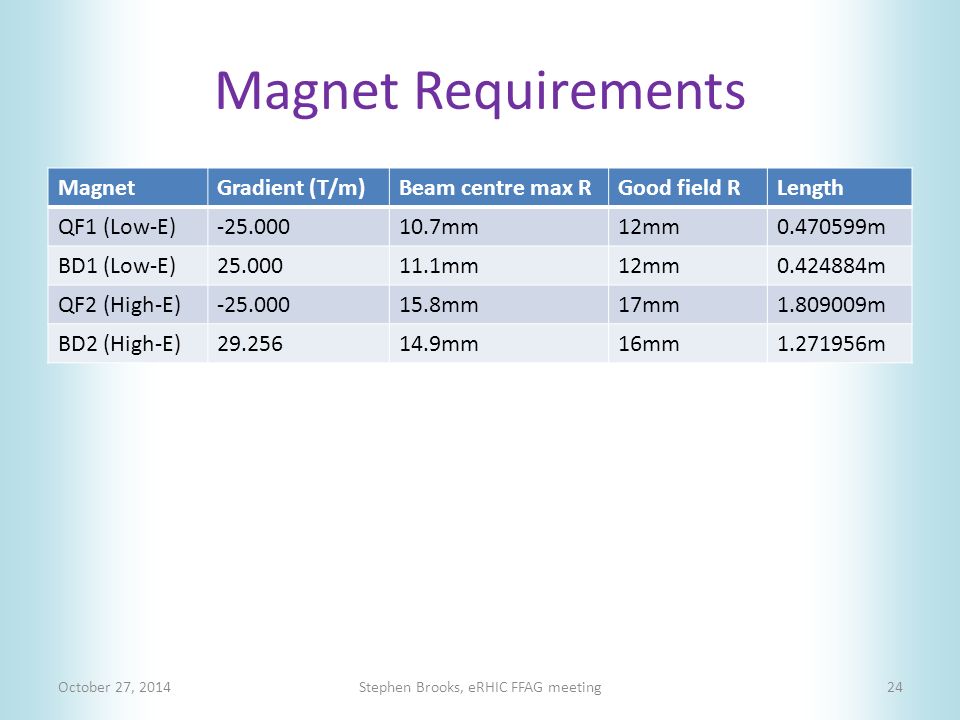 Magnet Requirements

| Magnet | Gradient (T/m) | Beam centre max R | Good field R | Length |
|---|---|---|---|---|
| QF1 (Low-E) | -25.000 | 10.7mm | 12mm | 0.470599m |
| BD1 (Low-E) | 25.000 | 11.1mm | 12mm | 0.424884m |
| QF2 (High-E) | -25.000 | 15.8mm | 17mm | 1.809009m |
| BD2 (High-E) | 29.256 | 14.9mm | 16mm | 1.271956m |

October 27, 2014

Stephen Brooks, eRHIC FFAG meeting

24